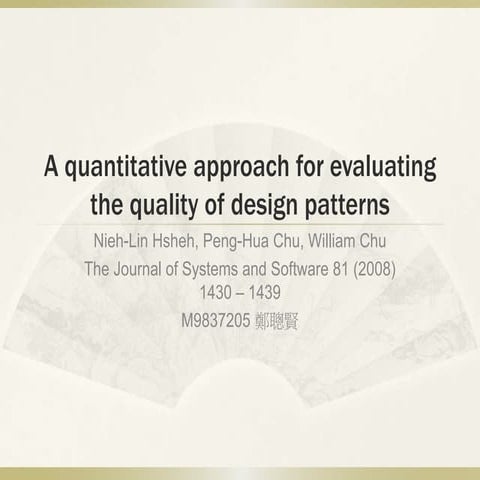 A quantitative approach for evaluating the quality of design patterns

Nieh-Lin Hsheh, Peng-Hua Chu, William Chu

The Journal of Systems and Software 81 (2008) 1430 – 1439

M9837205 鄭聰賢